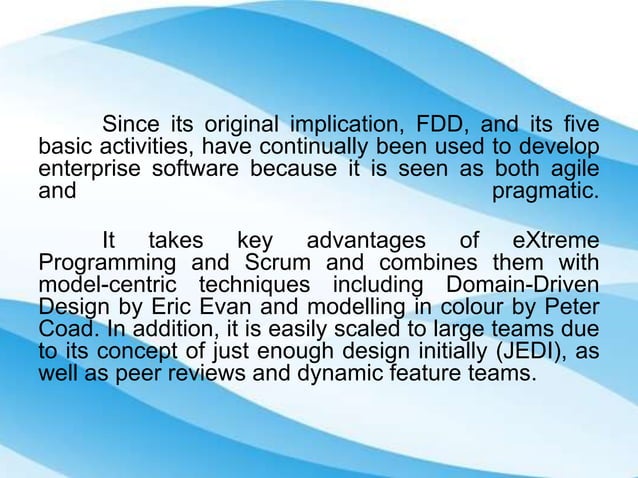 Since its original implication, FDD, and its five basic activities, have continually been used to develop enterprise software because it is seen as both agile and pragmatic.

It takes key advantages of eXtreme Programming and Scrum and combines them with model-centric techniques including Domain-Driven Design by Eric Evan and modelling in colour by Peter Coad. In addition, it is easily scaled to large teams due to its concept of just enough design initially (JEDI), as well as peer reviews and dynamic feature teams.